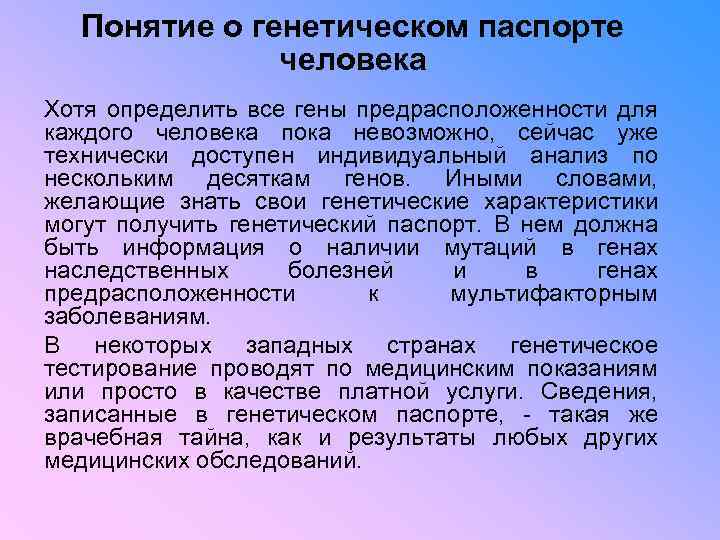 Понятие о генетическом паспорте человека

Хотя определить все гены предрасположенности для каждого человека пока невозможно, сейчас уже технически доступен индивидуальный анализ по нескольким десяткам генов. Иными словами, желающие знать свои генетические характеристики могут получить генетический паспорт. В нем должна быть информация о наличии мутаций в генах наследственных болезней и в генах предрасположенности к мультифакторным заболеваниям.

В некоторых западных странах генетическое тестирование проводят по медицинским показаниям или просто в качестве платной услуги. Сведения, записанные в генетическом паспорте, - такая же врачебная тайна, как и результаты любых других медицинских обследований.